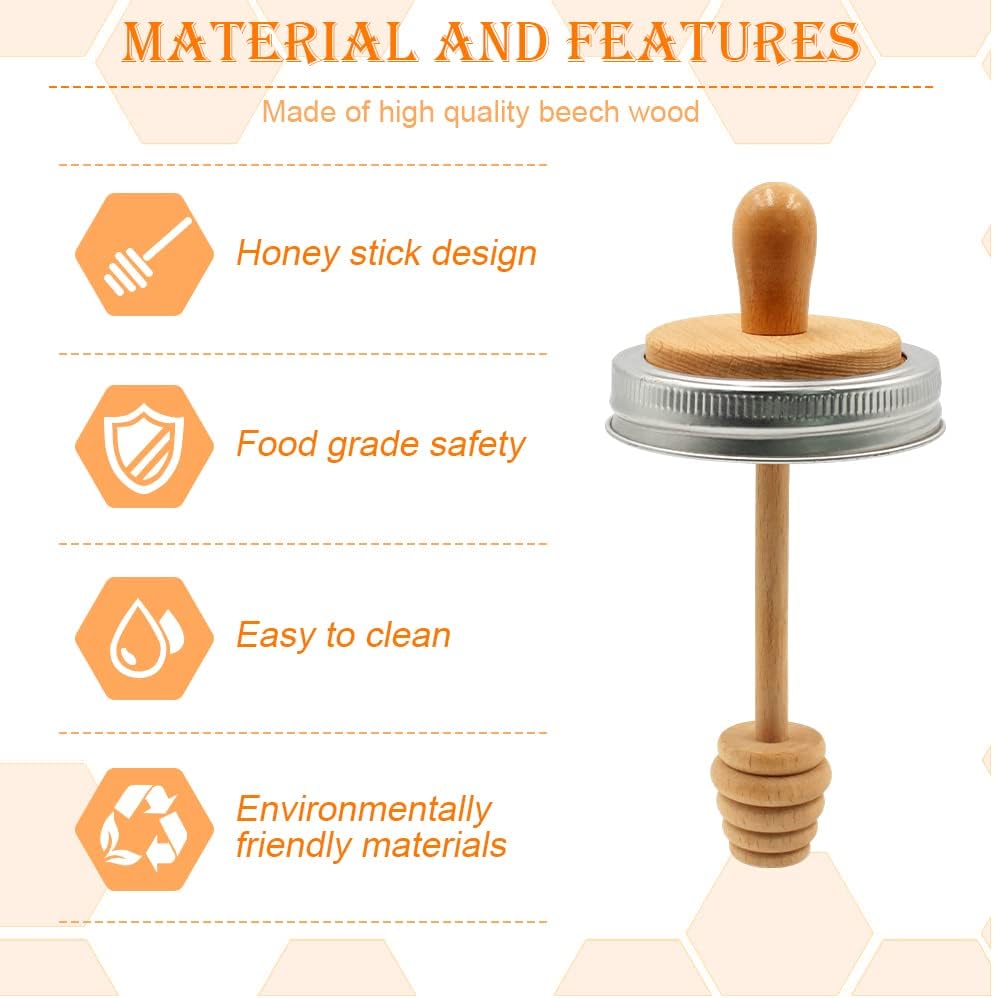 MATERIAL AND FEATURES

Made of high quality beech wood

Honey stick design

Food grade safety

Easy to clean

Environmentally friendly materials